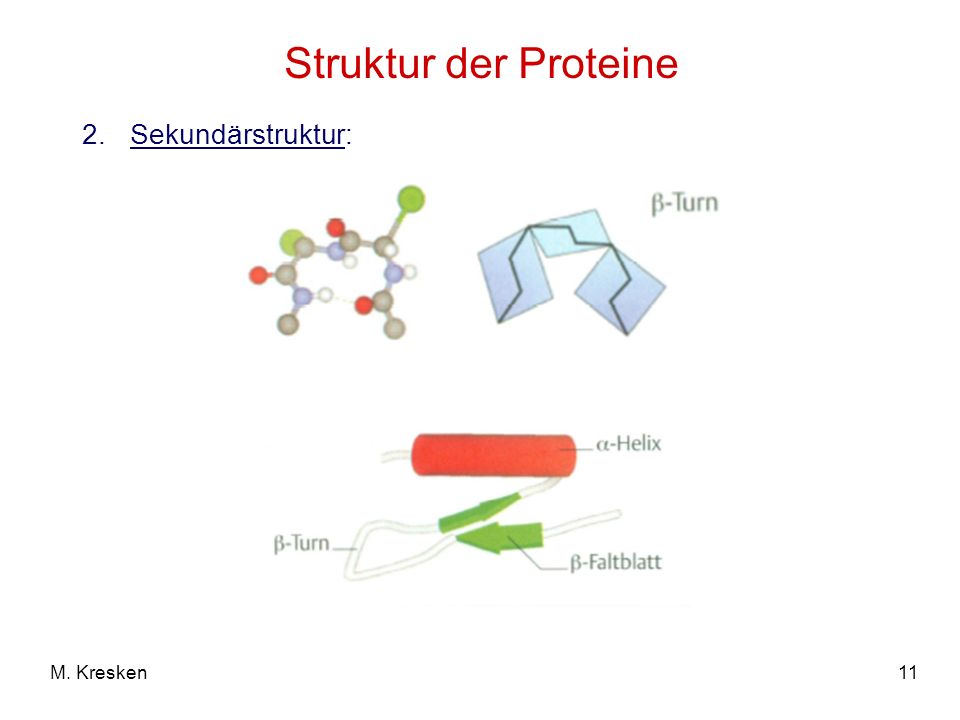 Struktur der Proteine

2. Sekundärstruktur:

β-Turn

α-Helix

β-Turn

β-Faltblatt

M. Kresken

11